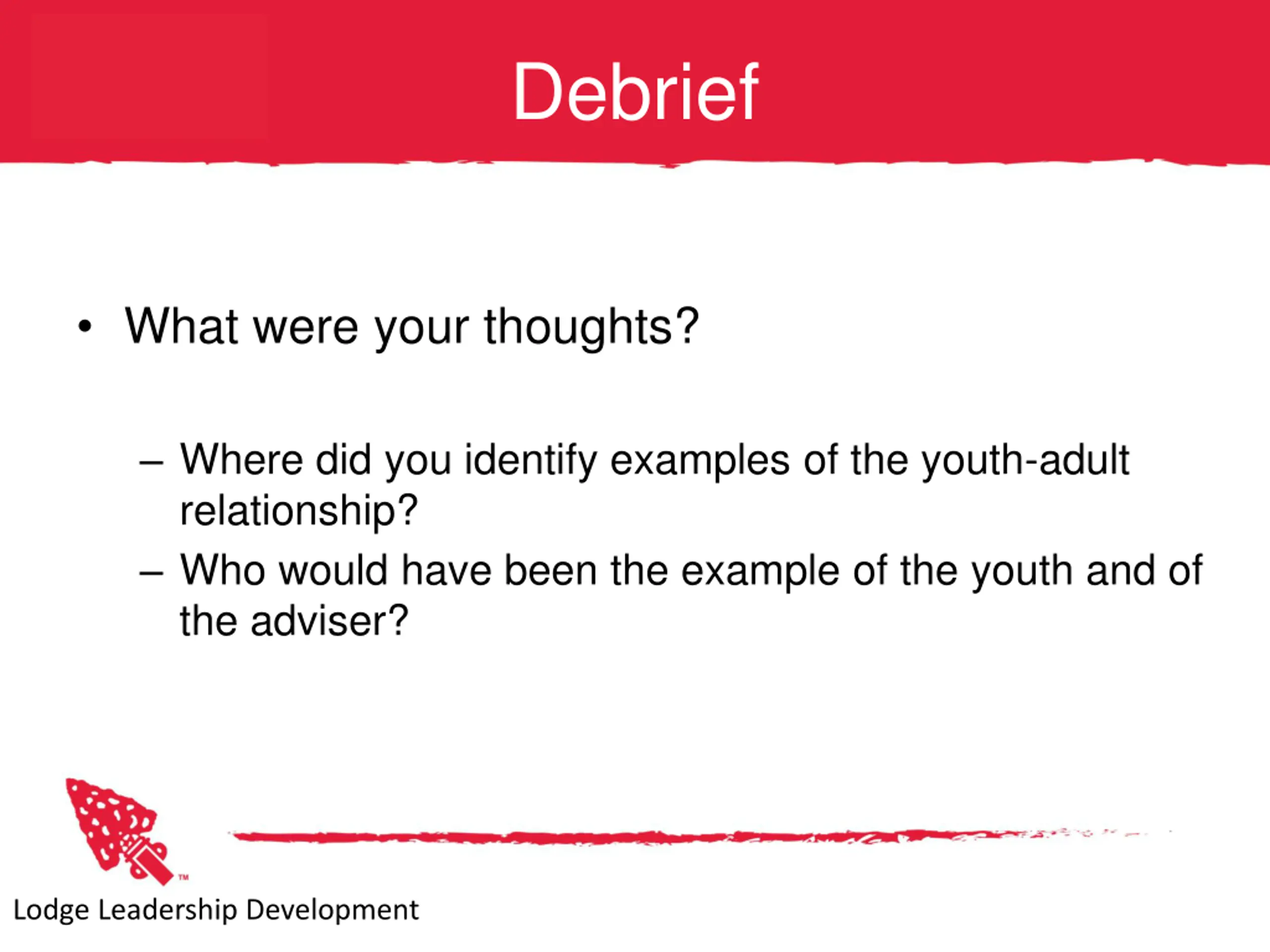 Debrief

• What were your thoughts?

– Where did you identify examples of the youth-adult relationship?
– Who would have been the example of the youth and of the adviser?

™

Lodge Leadership Development